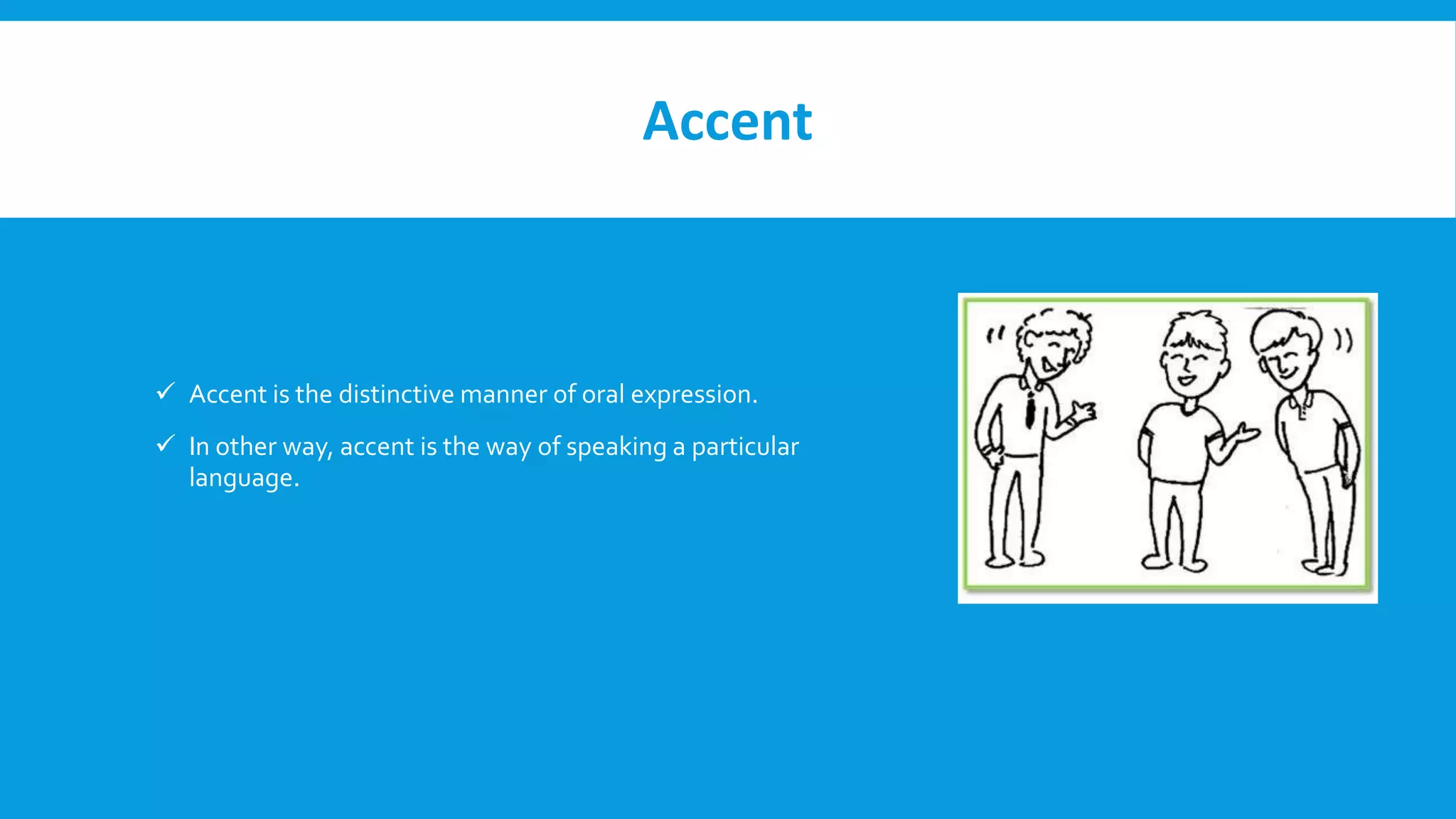 Accent

✓ Accent is the distinctive manner of oral expression.

✓ In other way, accent is the way of speaking a particular language.